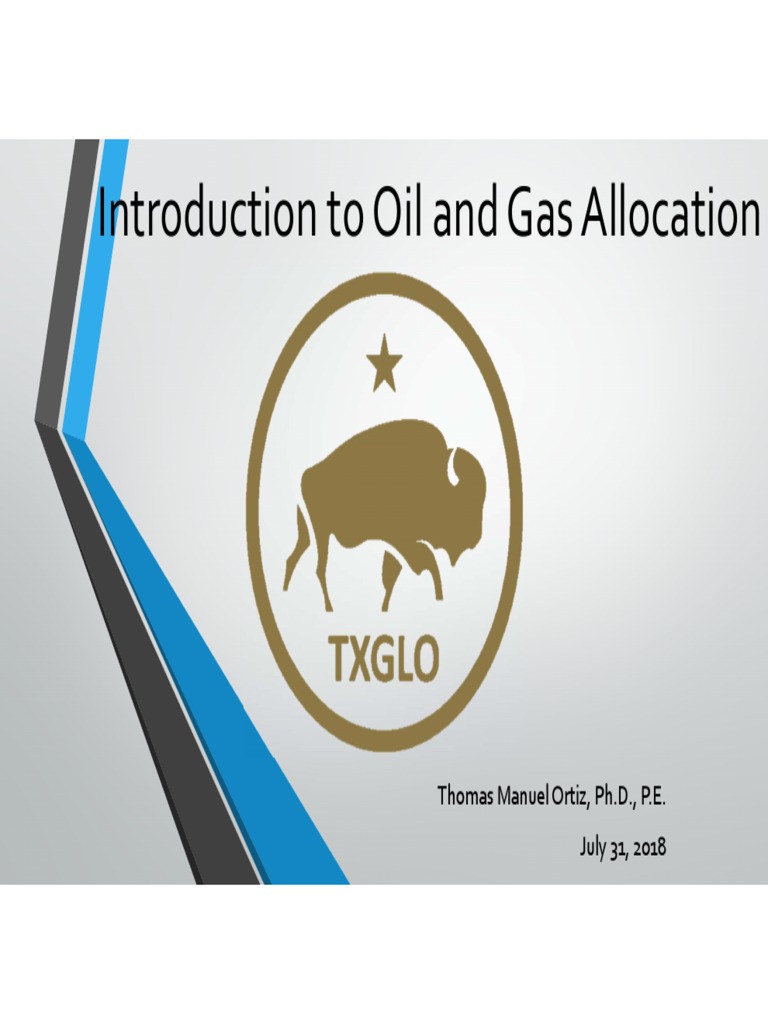 Introduction to Oil and Gas Allocation

TXGLO

Thomas Manuel Ortiz, Ph.D., P.E.

July 31, 2018